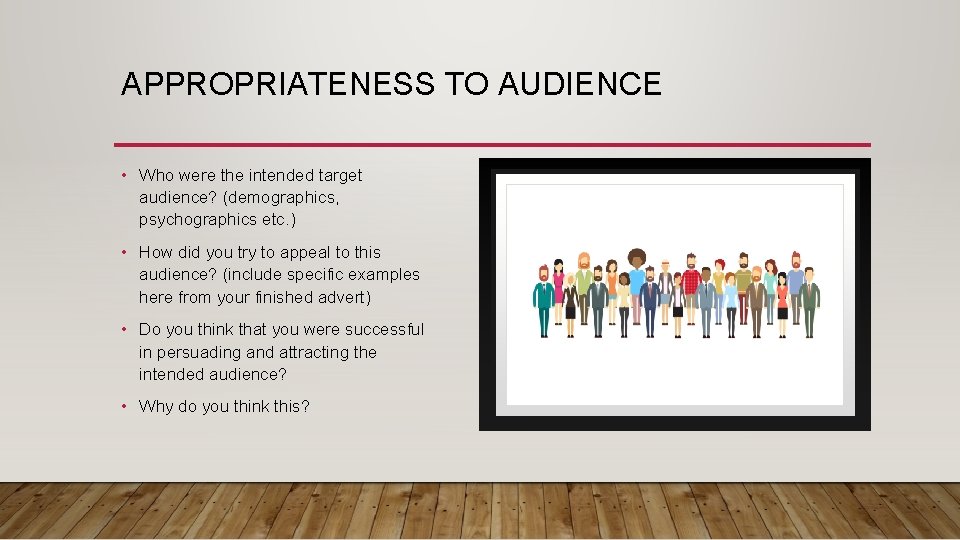 APPROPRIATENESS TO AUDIENCE

• Who were the intended target audience? (demographics, psychographics etc.)

• How did you try to appeal to this audience? (include specific examples here from your finished advert)

• Do you think that you were successful in persuading and attracting the intended audience?

• Why do you think this?